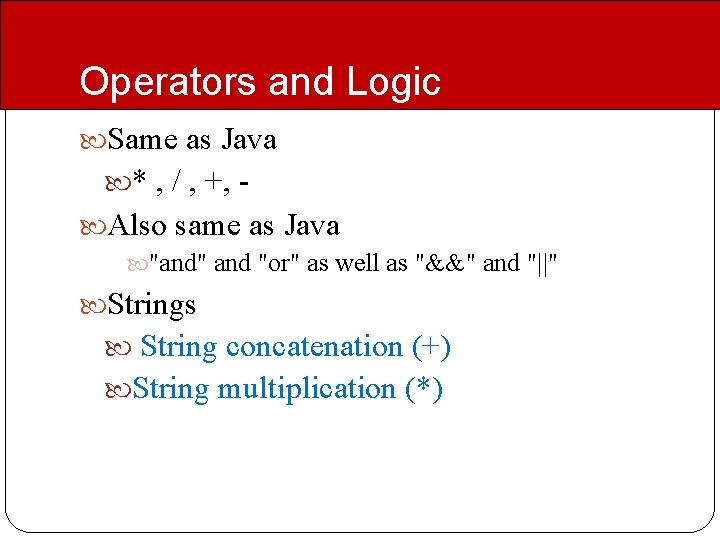 Operators and Logic

Same as Java

* , / , +, -

Also same as Java

"and" and "or" as well as "&&" and "||"

Strings

String concatenation (+)

String multiplication (*)